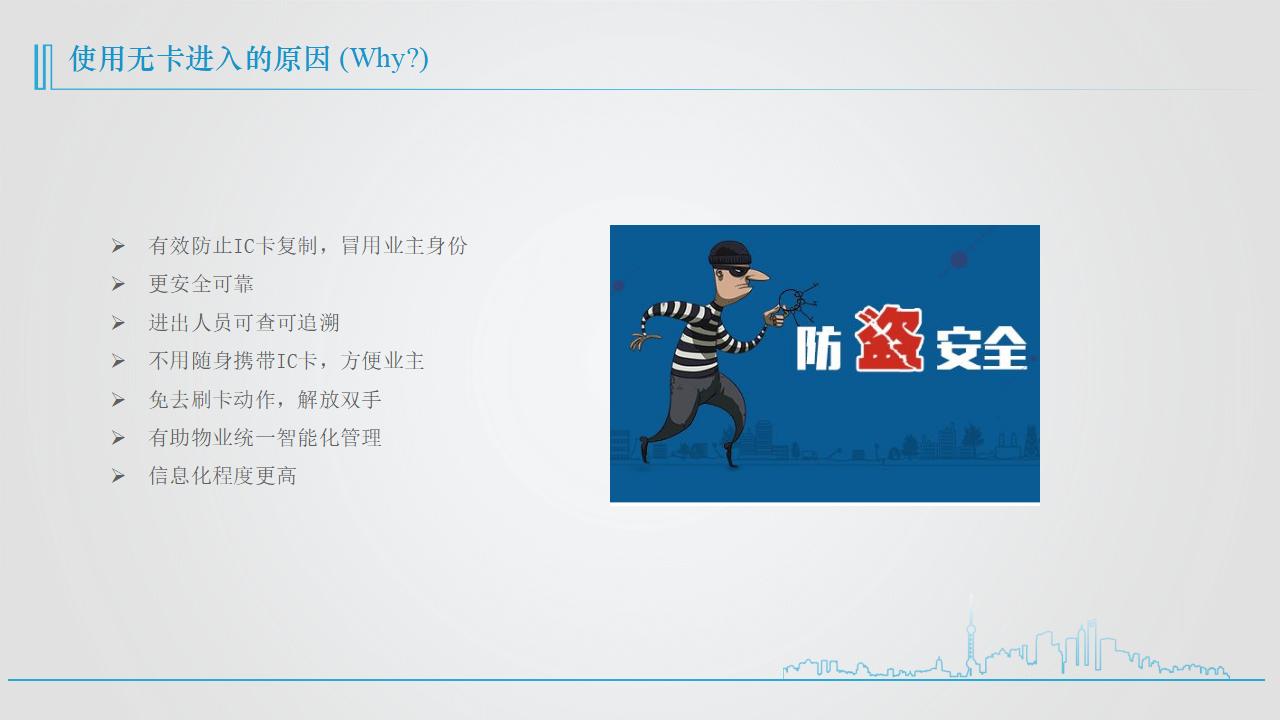 使用无卡进入的原因 (Why?)

➢ 有效防止IC卡复制，冒用业主身份
➢ 更安全可靠
➢ 进出人员可查可追溯
➢ 不用随身携带IC卡，方便业主
➢ 免去刷卡动作，解放双手
➢ 有助物业统一智能化管理
➢ 信息化程度更高

防盗安全